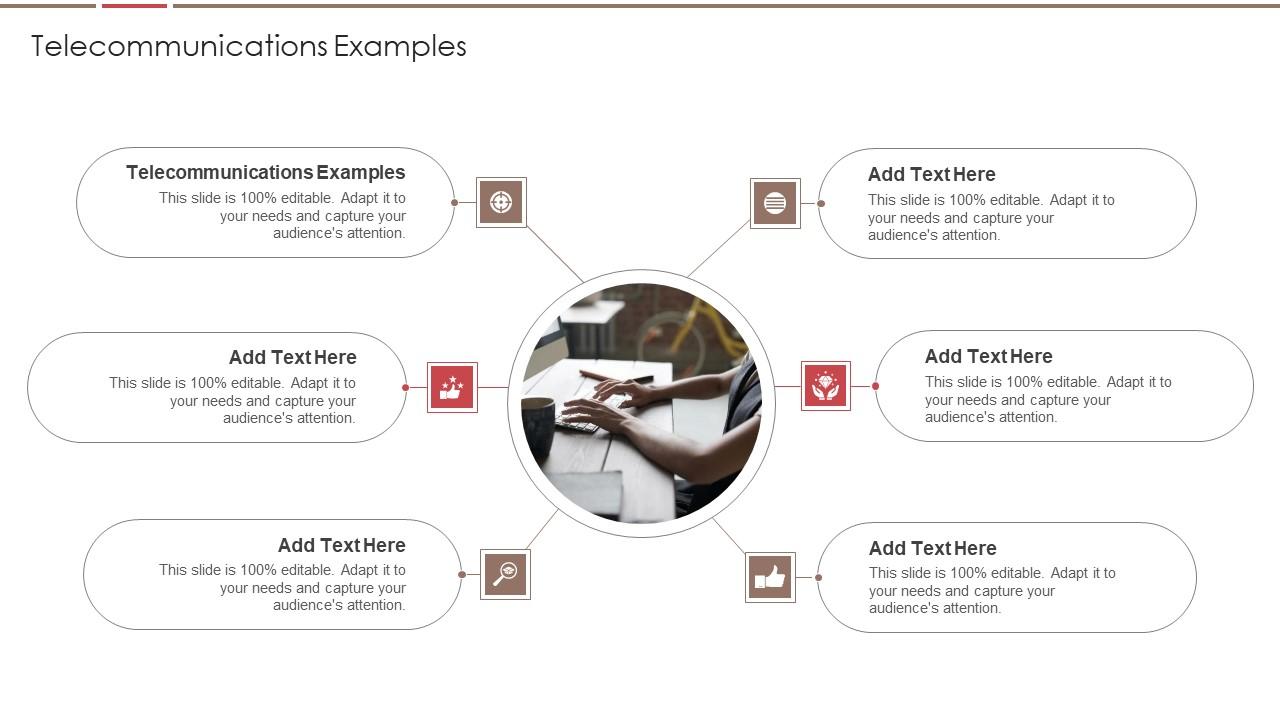 Telecommunications Examples

Telecommunications Examples
This slide is 100% editable. Adapt it to your needs and capture your audience's attention.

Add Text Here
This slide is 100% editable. Adapt it to your needs and capture your audience's attention.

Add Text Here
This slide is 100% editable. Adapt it to your needs and capture your audience's attention.

Add Text Here
This slide is 100% editable. Adapt it to your needs and capture your audience's attention.

Add Text Here
This slide is 100% editable. Adapt it to your needs and capture your audience's attention.

Add Text Here
This slide is 100% editable. Adapt it to your needs and capture your audience's attention.